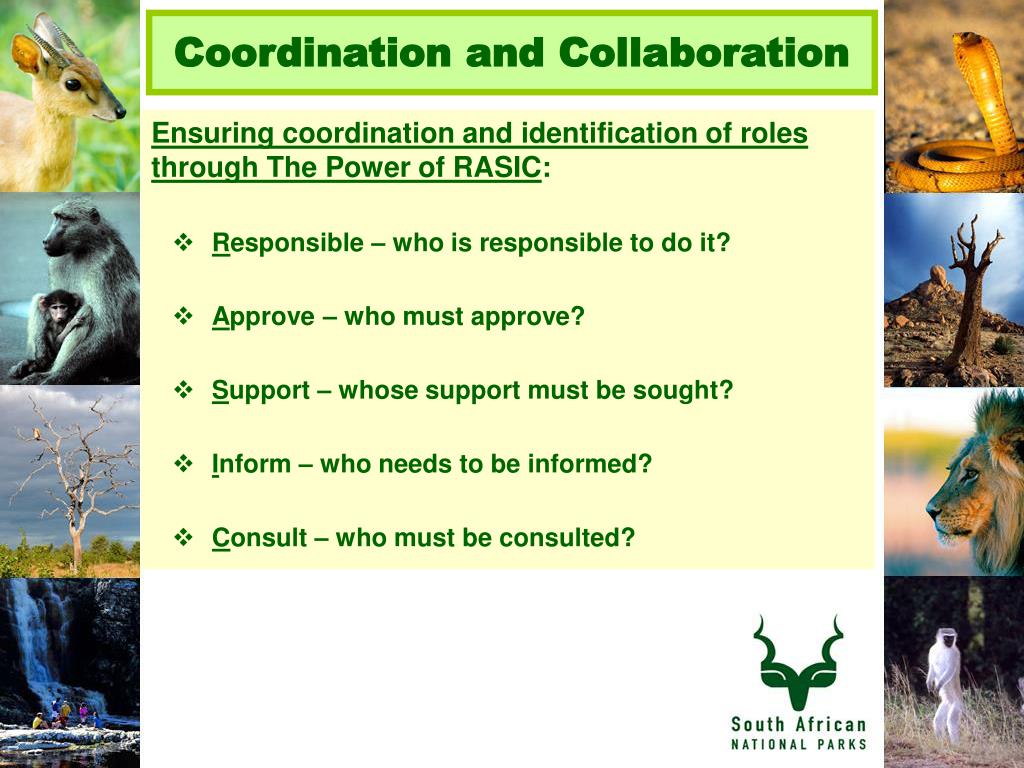 Coordination and Collaboration

Ensuring coordination and identification of roles through The Power of RASIC:

❖ Responsible – who is responsible to do it?

❖ Approve – who must approve?

❖ Support – whose support must be sought?

❖ Inform – who needs to be informed?

❖ Consult – who must be consulted?

South African
NATIONAL PARKS